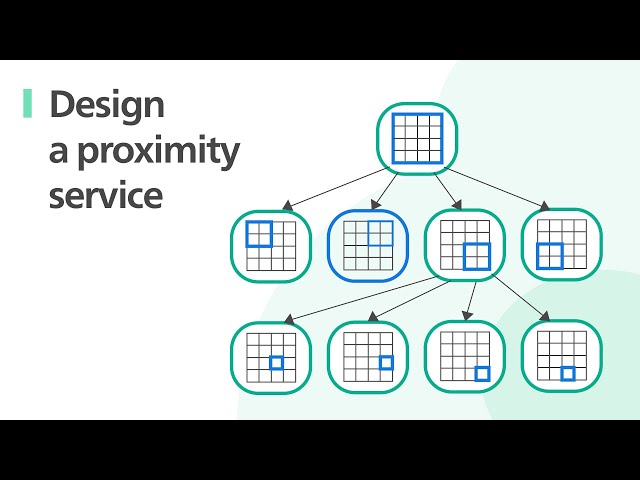 Design a proximity service